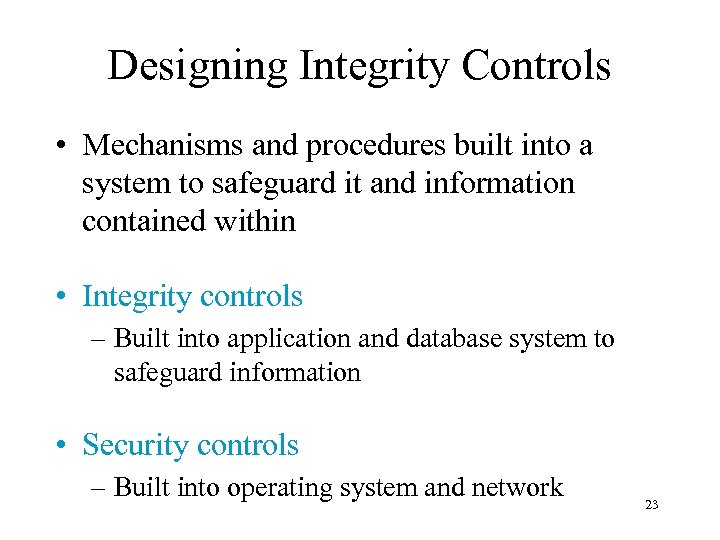 Designing Integrity Controls

• Mechanisms and procedures built into a system to safeguard it and information contained within

• Integrity controls
– Built into application and database system to safeguard information

• Security controls
– Built into operating system and network

23